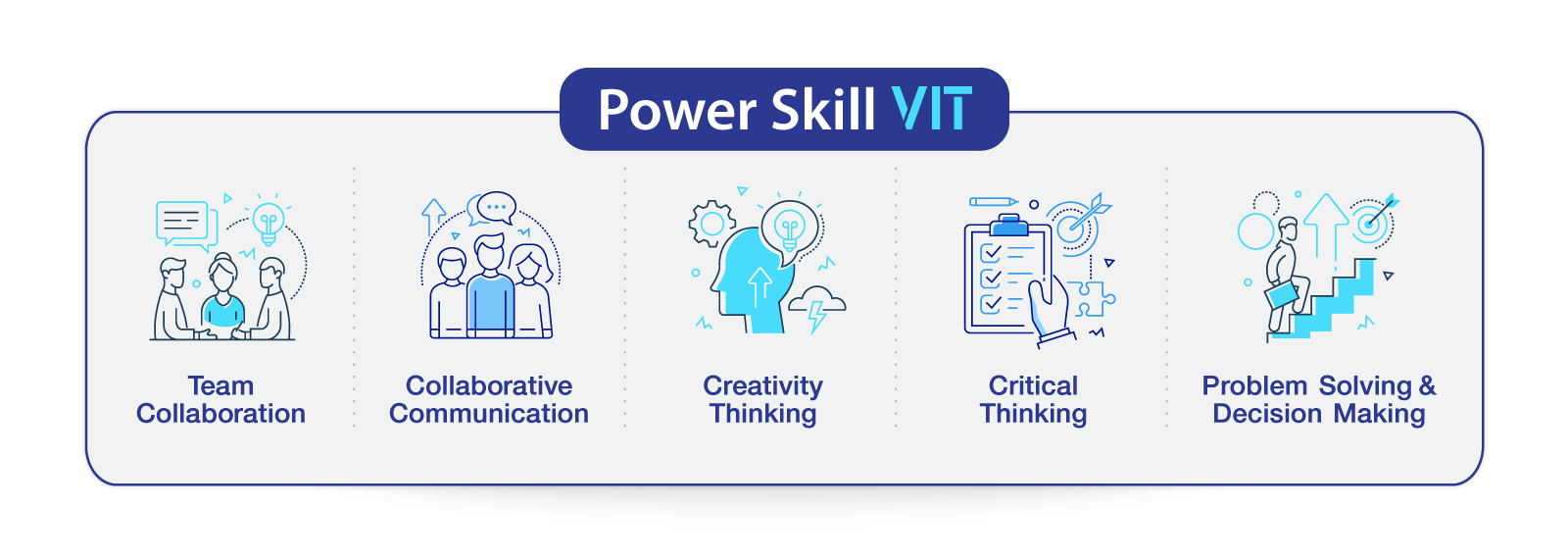 Power Skill VIT

Team Collaboration

Collaborative Communication

Creativity Thinking

Critical Thinking

Problem Solving & Decision Making